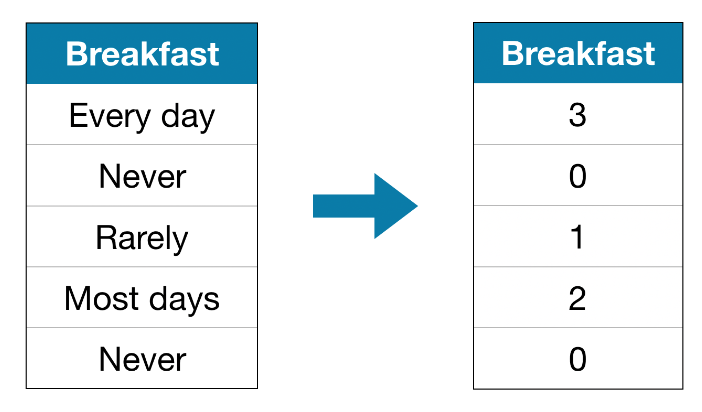 | Breakfast |
|---|
| Every day |
| Never |
| Rarely |
| Most days |
| Never |

| Breakfast |
|---|
| 3 |
| 0 |
| 1 |
| 2 |
| 0 |